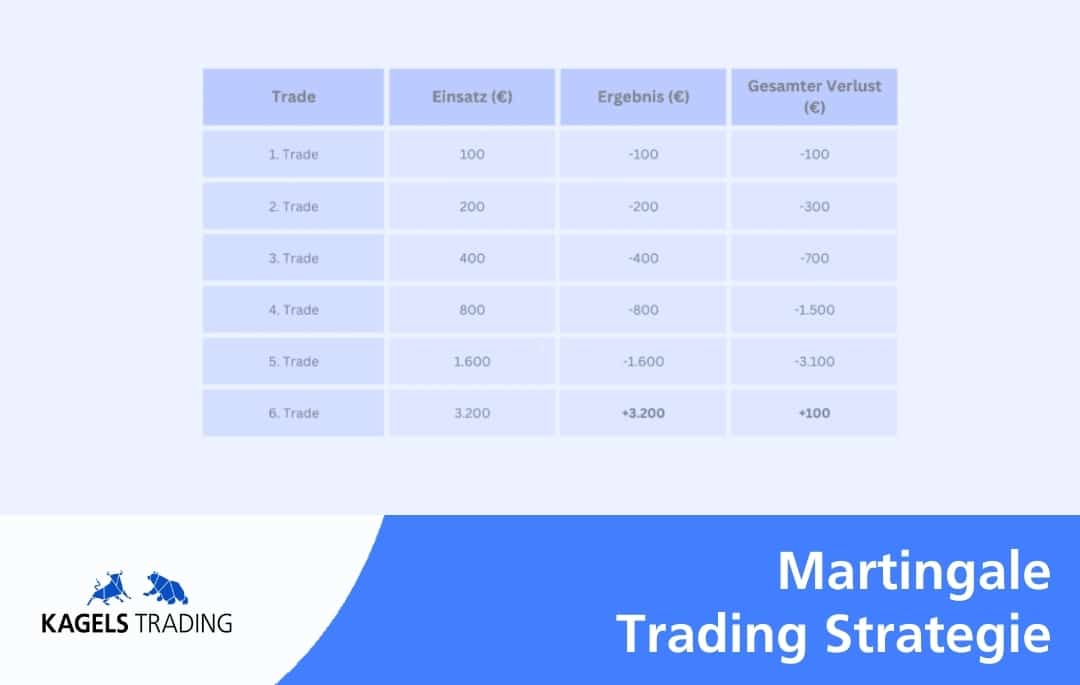 | Trade | Einsatz (€) | Ergebnis (€) | Gesamter Verlust (€) |
|---|---|---|---|
| 1. Trade | 100 | -100 | -100 |
| 2. Trade | 200 | -200 | -300 |
| 3. Trade | 400 | -400 | -700 |
| 4. Trade | 800 | -800 | -1.500 |
| 5. Trade | 1.600 | -1.600 | -3.100 |
| 6. Trade | 3.200 | +3.200 | +100 |

KAGELS TRADING

Martingale Trading Strategie